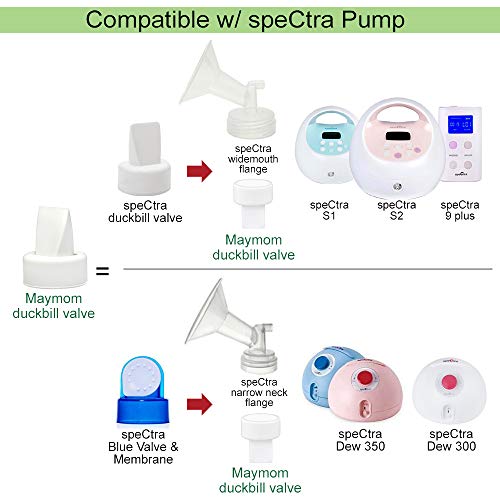 Compatible w/ speCtra Pump

speCtra duckbill valve

speCtra widemouth flange

Maymom duckbill valve

speCtra S1

speCtra S2

speCtra 9 plus

Maymom duckbill valve

=

speCtra Blue Valve & Membrane

speCtra narrow neck flange

Maymom duckbill valve

speCtra Dew 350

speCtra Dew 300